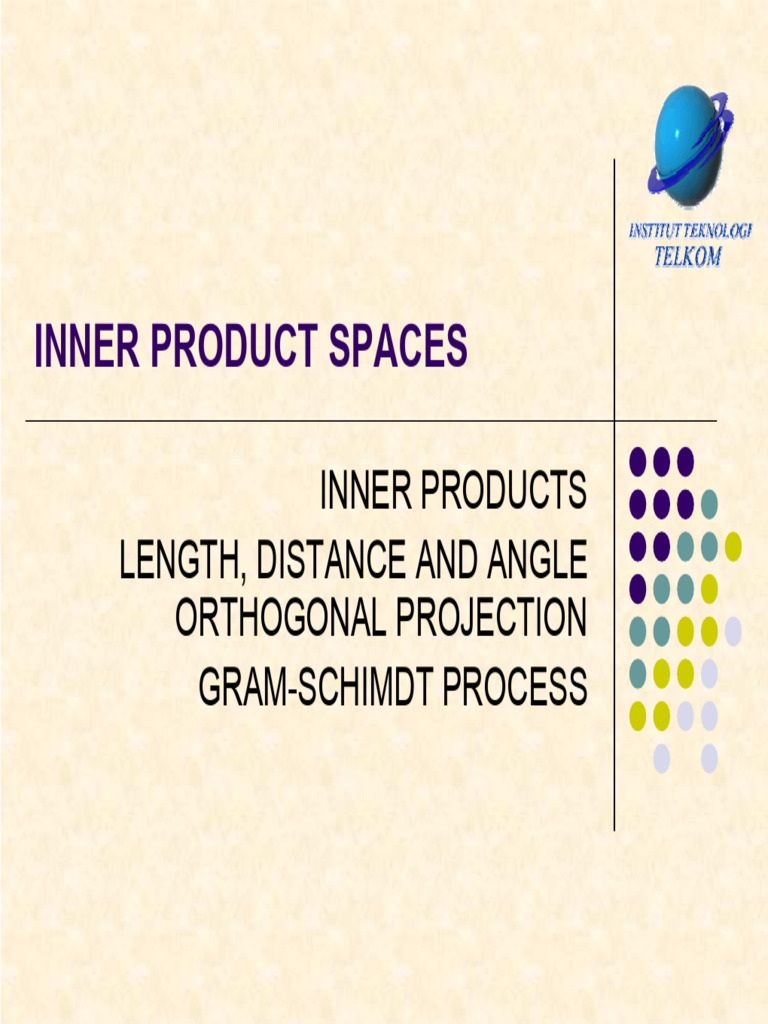 INSTITUT TEKNOLOGI TELKOM

INNER PRODUCT SPACES

INNER PRODUCTS
LENGTH, DISTANCE AND ANGLE
ORTHOGONAL PROJECTION
GRAM-SCHIMDT PROCESS